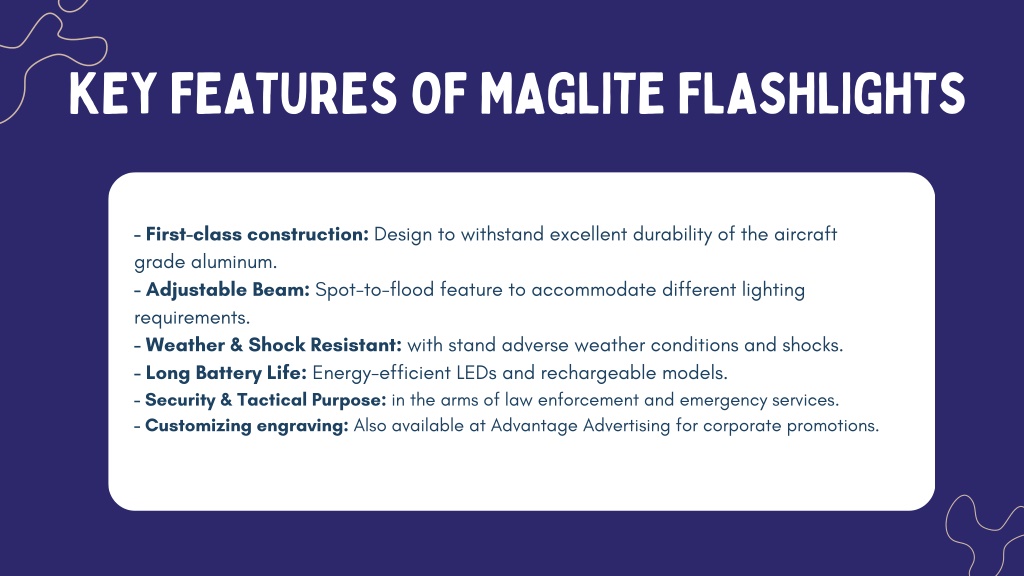 KEY FEATURES OF MAGLITE FLASHLIGHTS

- First-class construction: Design to withstand excellent durability of the aircraft grade aluminum.
- Adjustable Beam: Spot-to-flood feature to accommodate different lighting requirements.
- Weather & Shock Resistant: with stand adverse weather conditions and shocks.
- Long Battery Life: Energy-efficient LEDs and rechargeable models.
- Security & Tactical Purpose: in the arms of law enforcement and emergency services.
- Customizing engraving: Also available at Advantage Advertising for corporate promotions.